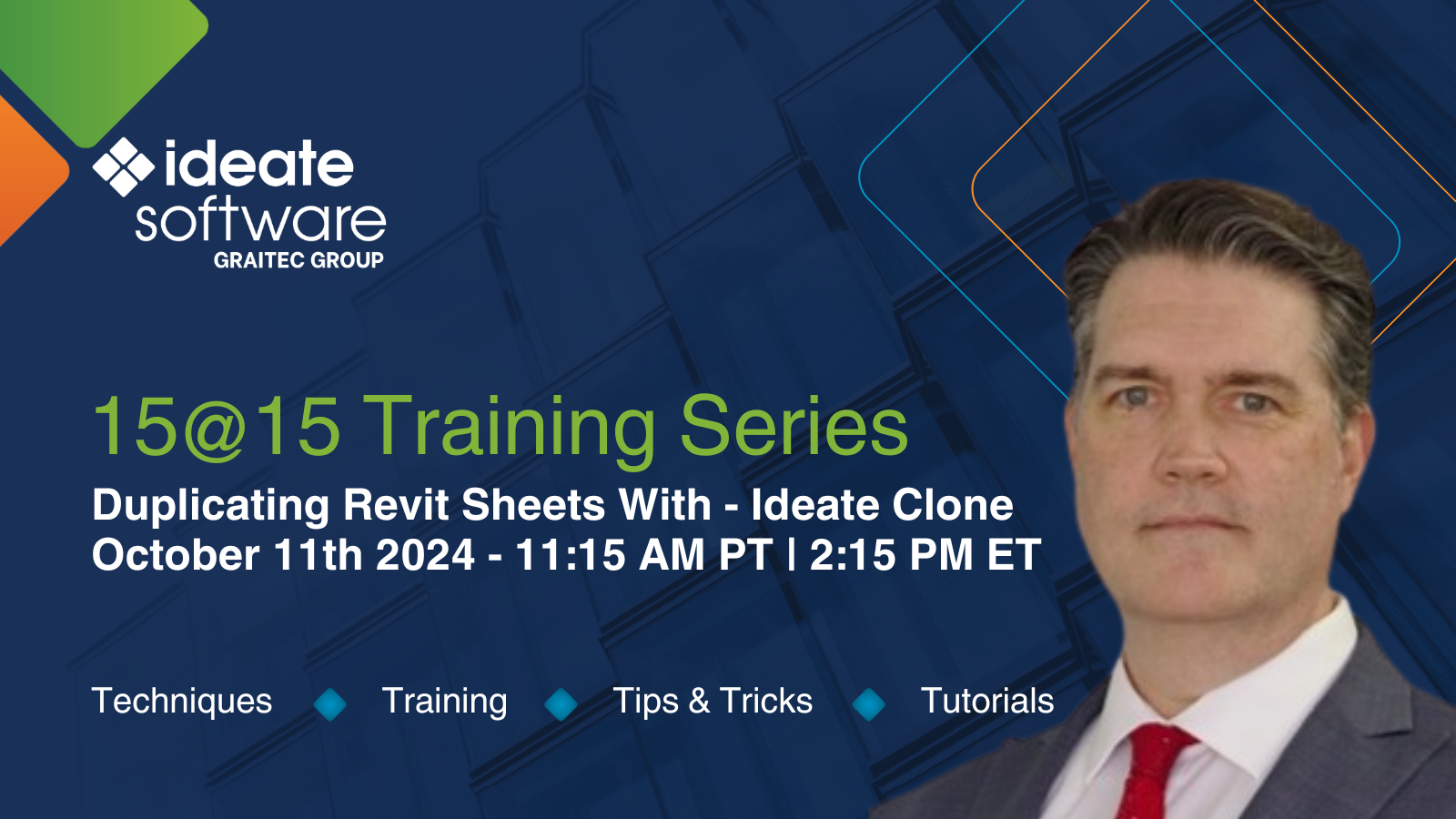 ideate software
GRAITEC GROUP

15@15 Training Series

Duplicating Revit Sheets With - Ideate Clone
October 11th 2024 - 11:15 AM PT | 2:15 PM ET

Techniques Training Tips & Tricks Tutorials